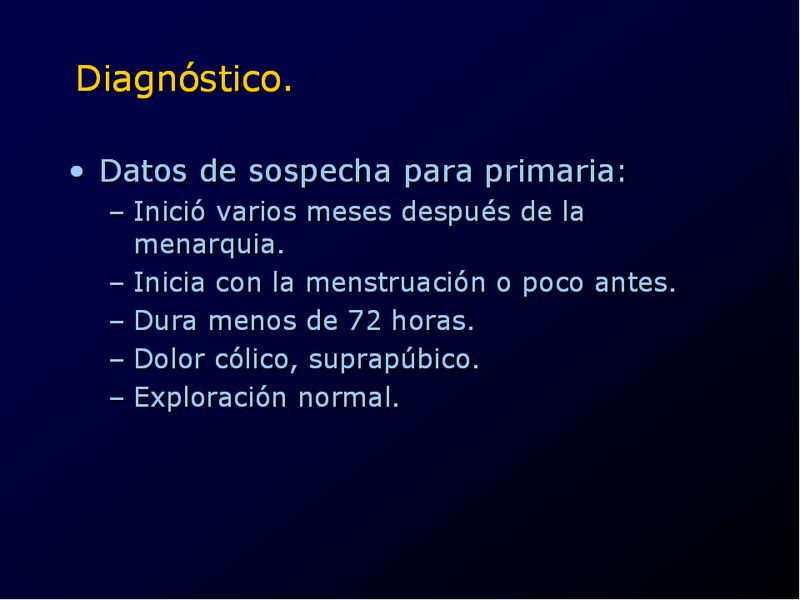 Diagnóstico.

• Datos de sospecha para primaria:
– Inició varios meses después de la menarquia.
– Inicia con la menstruación o poco antes.
– Dura menos de 72 horas.
– Dolor cólico, suprapúbico.
– Exploración normal.